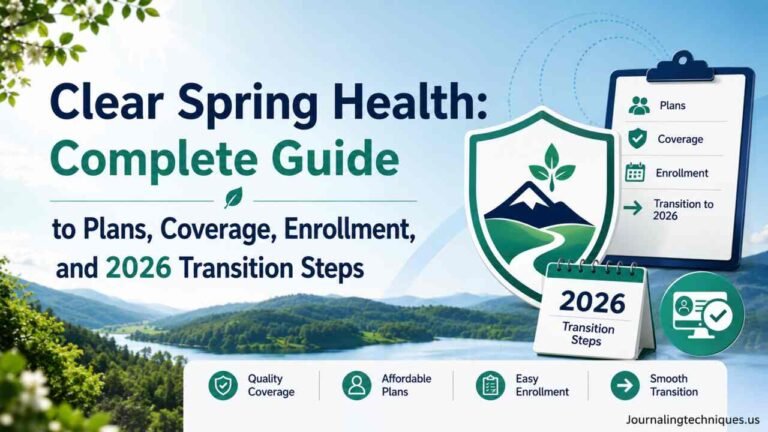 Clear Spring Health:
Complete Guide

to Plans, Coverage, Enrollment, and 2026 Transition Steps

Plans

Coverage

Enrollment

Transition to 2026

2026

Transition Steps

Quality Coverage

Affordable Plans

Easy Enrollment

Smooth Transition

Journalingtechniques.us